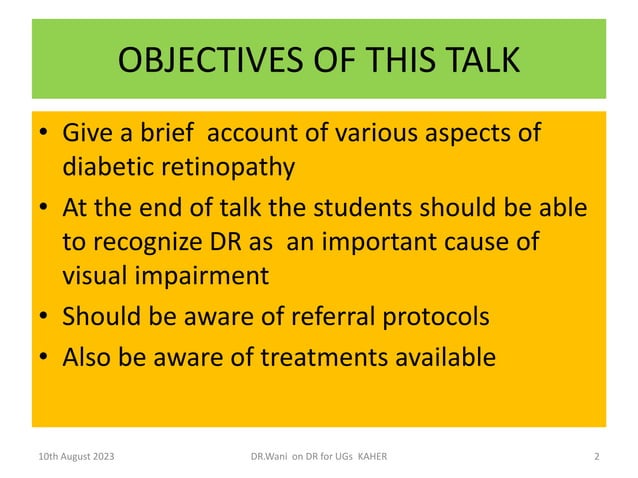 OBJECTIVES OF THIS TALK

• Give a brief account of various aspects of diabetic retinopathy
• At the end of talk the students should be able to recognize DR as an important cause of visual impairment
• Should be aware of referral protocols
• Also be aware of treatments available

10th August 2023 DR.Wani on DR for UGs KAHER 2